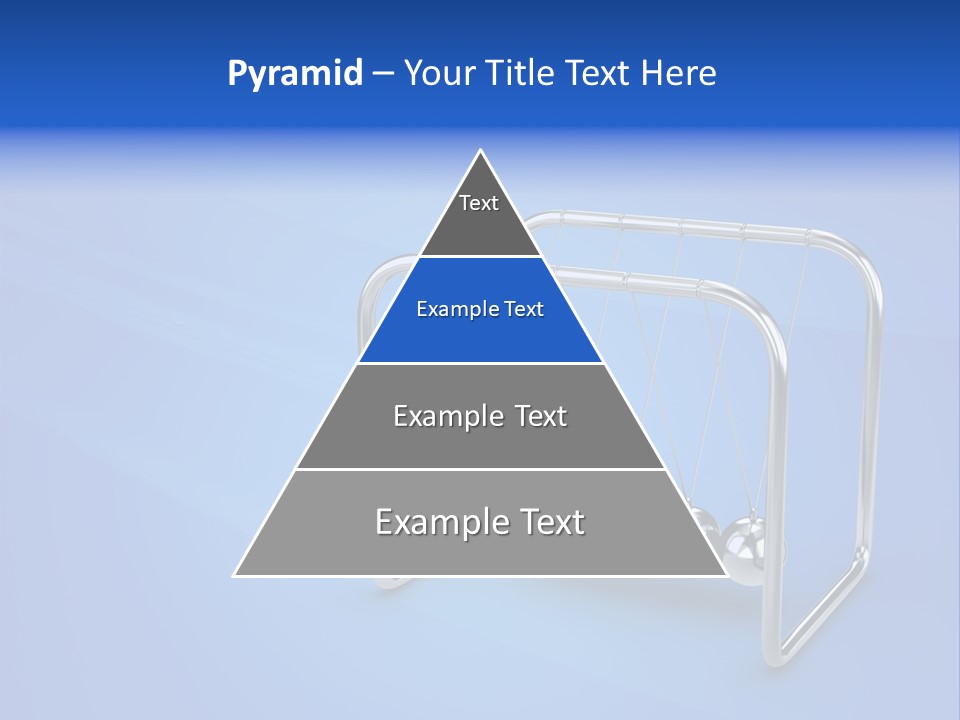 Pyramid – Your Title Text Here

Text

Example Text

Example Text

Example Text